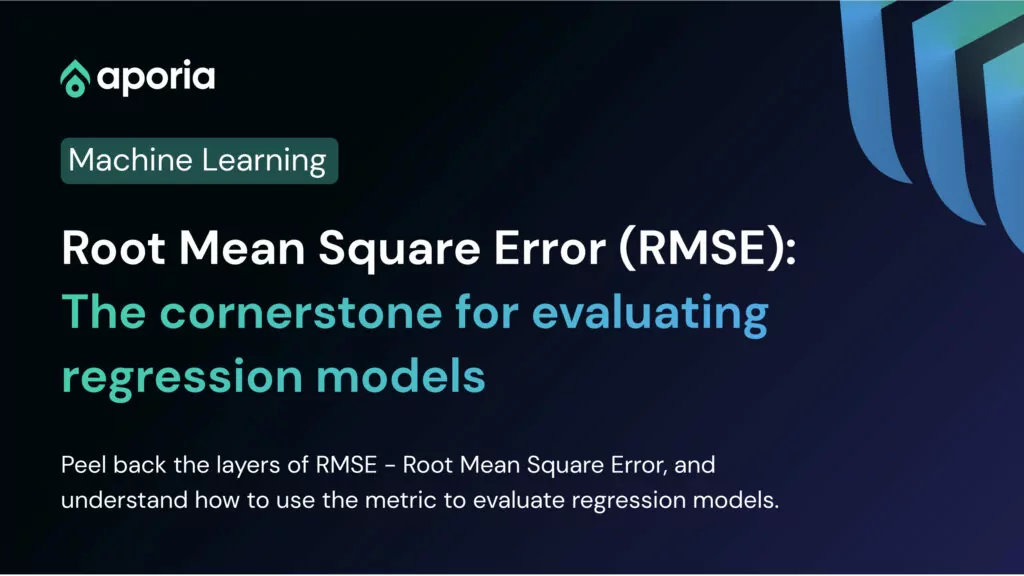 aporia

Machine Learning

Root Mean Square Error (RMSE): The cornerstone for evaluating regression models

Peel back the layers of RMSE - Root Mean Square Error, and understand how to use the metric to evaluate regression models.